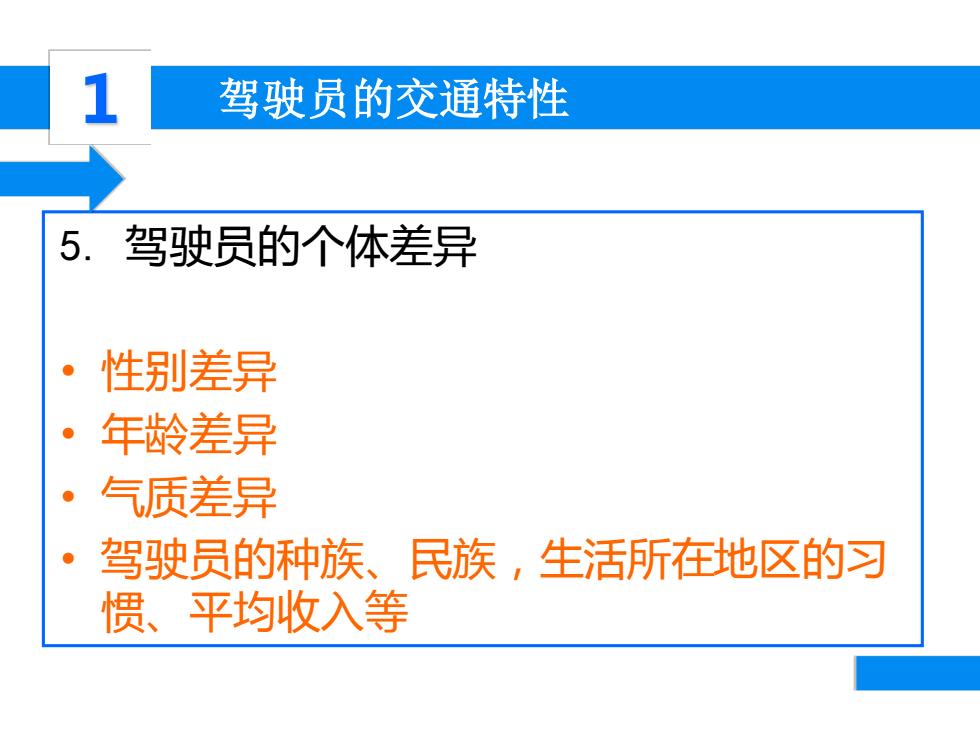 1 驾驶员的交通特性

5. 驾驶员的个体差异

• 性别差异
• 年龄差异
• 气质差异
• 驾驶员的种族、民族，生活所在地区的习惯、平均收入等